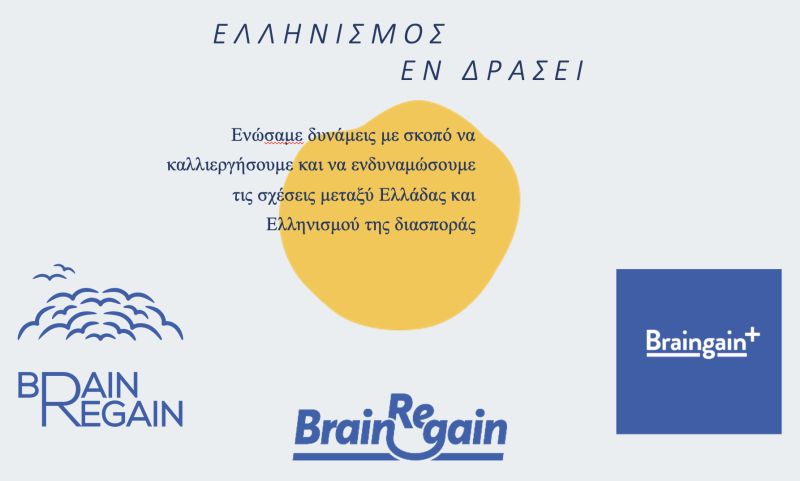 ΕΛΛΗΝΙΣΜΟΣ
ΕΝ ΔΡΑΣΕΙ

Ενώσαμε δυνάμεις με σκοπό να καλλιεργήσουμε και να ενδυναμώσουμε τις σχέσεις μεταξύ Ελλάδας και Ελληνισμού της διασποράς

BRAIN REGAIN

BrainRegain

Braingain+